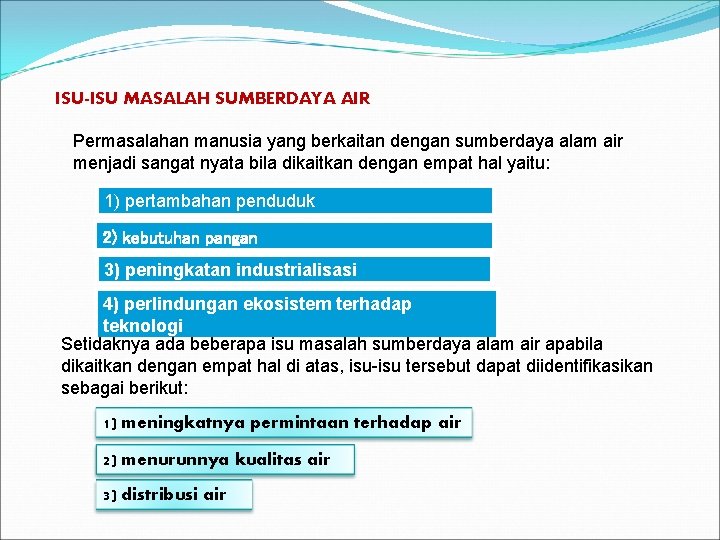 ISU-ISU MASALAH SUMBERDAYA AIR

Permasalahan manusia yang berkaitan dengan sumberdaya alam air menjadi sangat nyata bila dikaitkan dengan empat hal yaitu:

1) pertambahan penduduk

2) kebutuhan pangan

3) peningkatan industrialisasi

4) perlindungan ekosistem terhadap teknologi

Setidaknya ada beberapa isu masalah sumberdaya alam air apabila dikaitkan dengan empat hal di atas, isu-isu tersebut dapat diidentifikasikan sebagai berikut:

1) meningkatnya permintaan terhadap air

2) menurunnya kualitas air

3) distribusi air